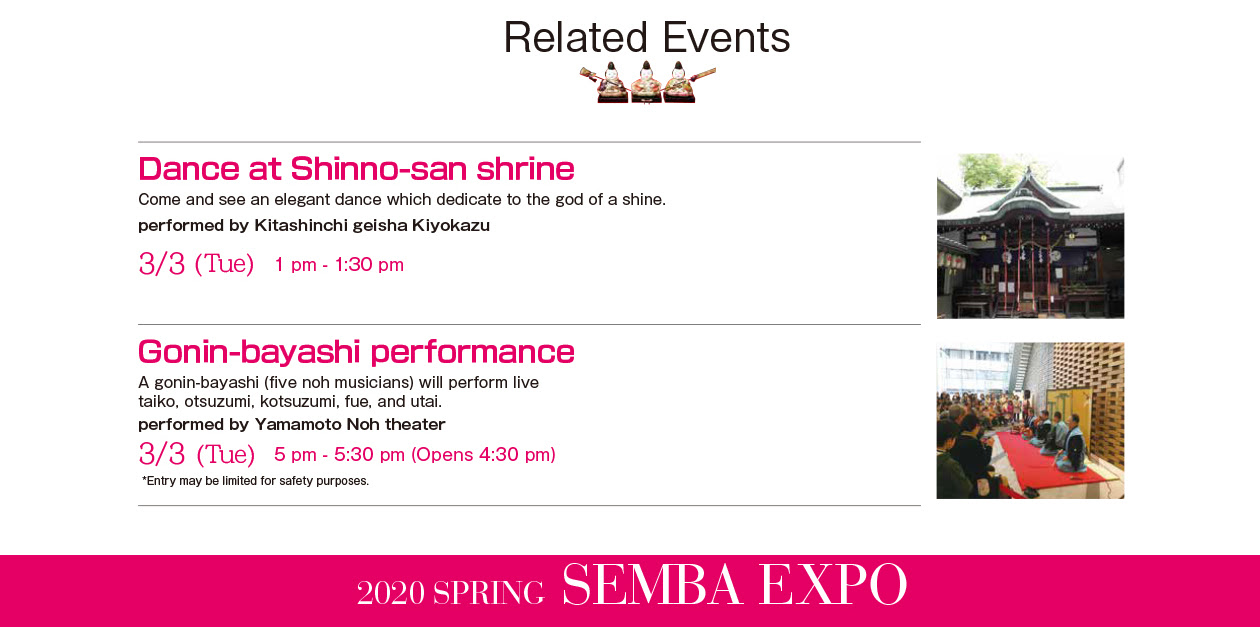 Related Events

Dance at Shinno-san shrine

Come and see an elegant dance which dedicate to the god of a shine.

performed by Kitashinchi geisha Kiyokazu

3/3 (Tue) 1 pm - 1:30 pm

Gonin-bayashi performance

A gonin-bayashi (five noh musicians) will perform live taiko, otsuzumi, kotsuzumi, fue, and utai.

performed by Yamamoto Noh theater

3/3 (Tue) 5 pm - 5:30 pm (Opens 4:30 pm)

*Entry may be limited for safety purposes.

2020 SPRING SEMBA EXPO